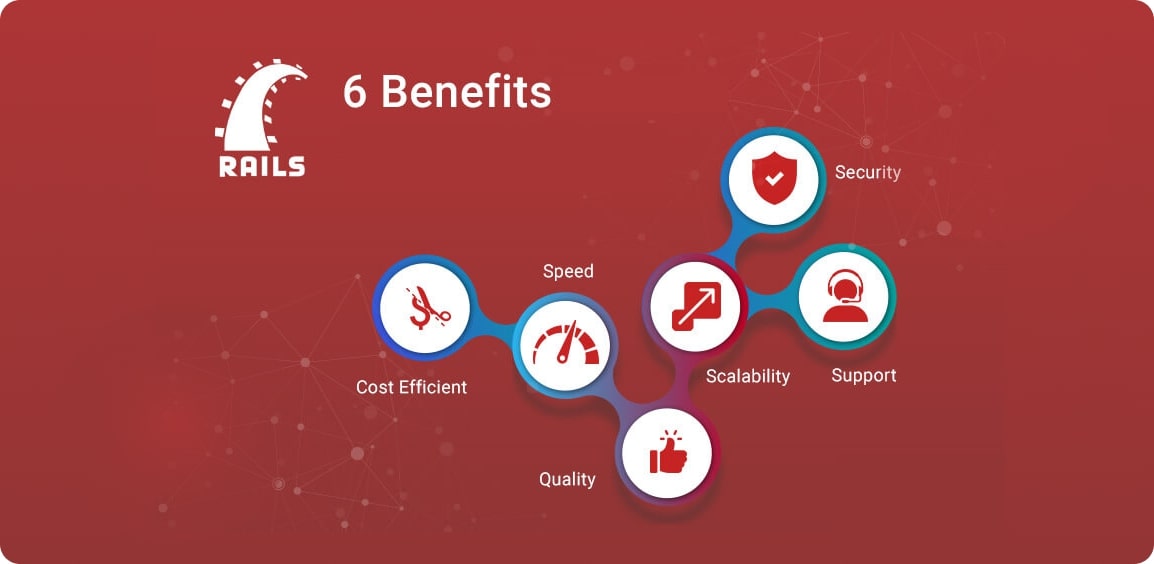 RAILS

6 Benefits

Security

Speed

Cost Efficient

Scalability

Support

Quality